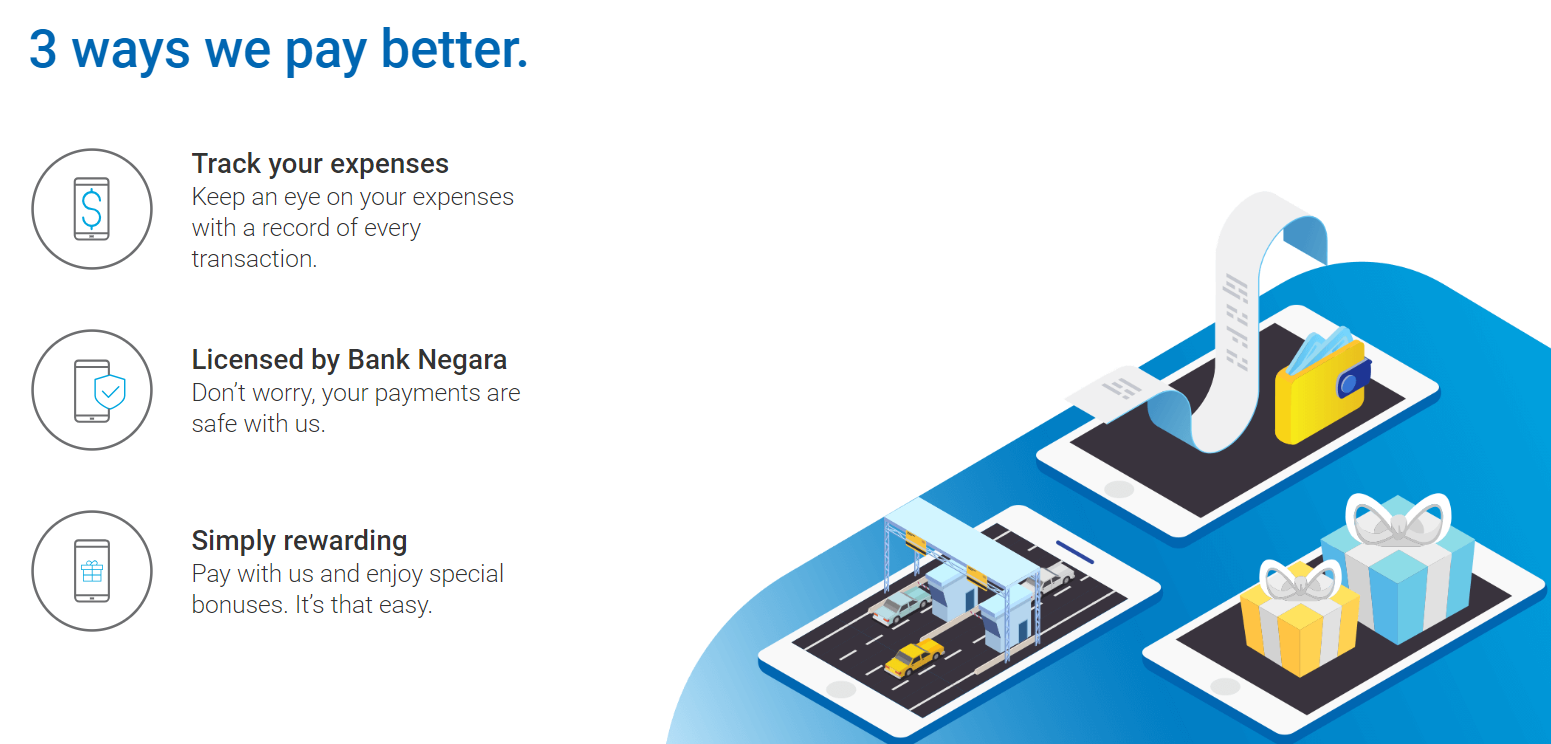 3 ways we pay better.

Track your expenses
Keep an eye on your expenses with a record of every transaction.

Licensed by Bank Negara
Don't worry, your payments are safe with us.

Simply rewarding
Pay with us and enjoy special bonuses. It's that easy.